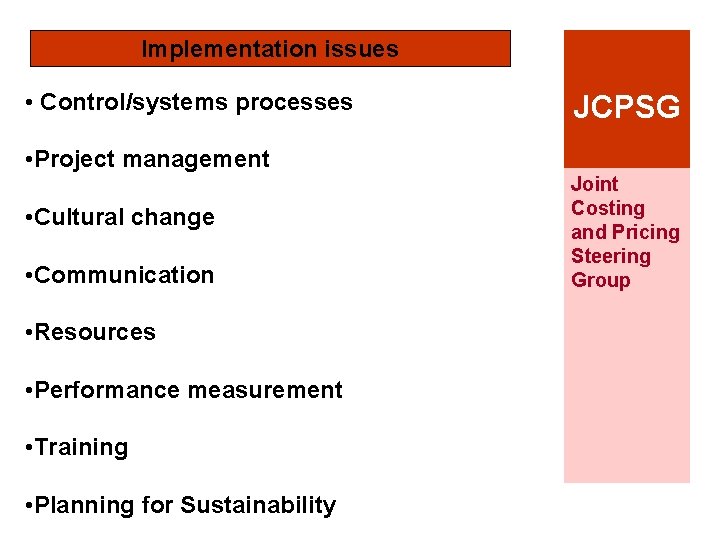 Implementation issues

• Control/systems processes

•Project management

•Cultural change

•Communication

•Resources

•Performance measurement

•Training

•Planning for Sustainability

JCPSG

Joint Costing and Pricing Steering Group